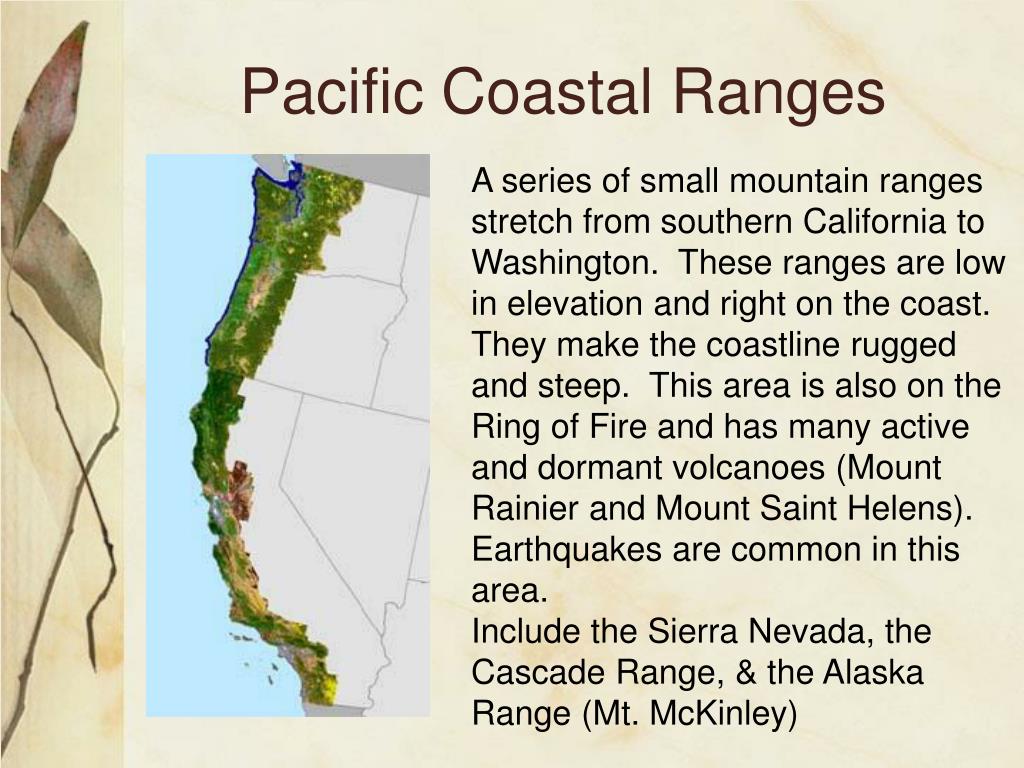 Pacific Coastal Ranges

A series of small mountain ranges stretch from southern California to Washington.  These ranges are low in elevation and right on the coast.  They make the coastline rugged and steep.  This area is also on the Ring of Fire and has many active and dormant volcanoes (Mount Rainier and Mount Saint Helens).  Earthquakes are common in this area.
Include the Sierra Nevada, the Cascade Range, & the Alaska Range (Mt. McKinley)